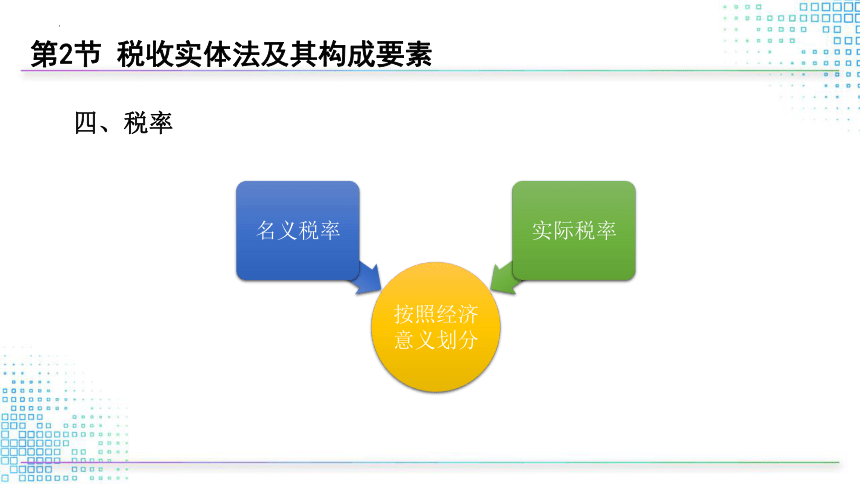 第2节 税收实体法及其构成要素

四、税率

名义税率

实际税率

按照经济意义划分